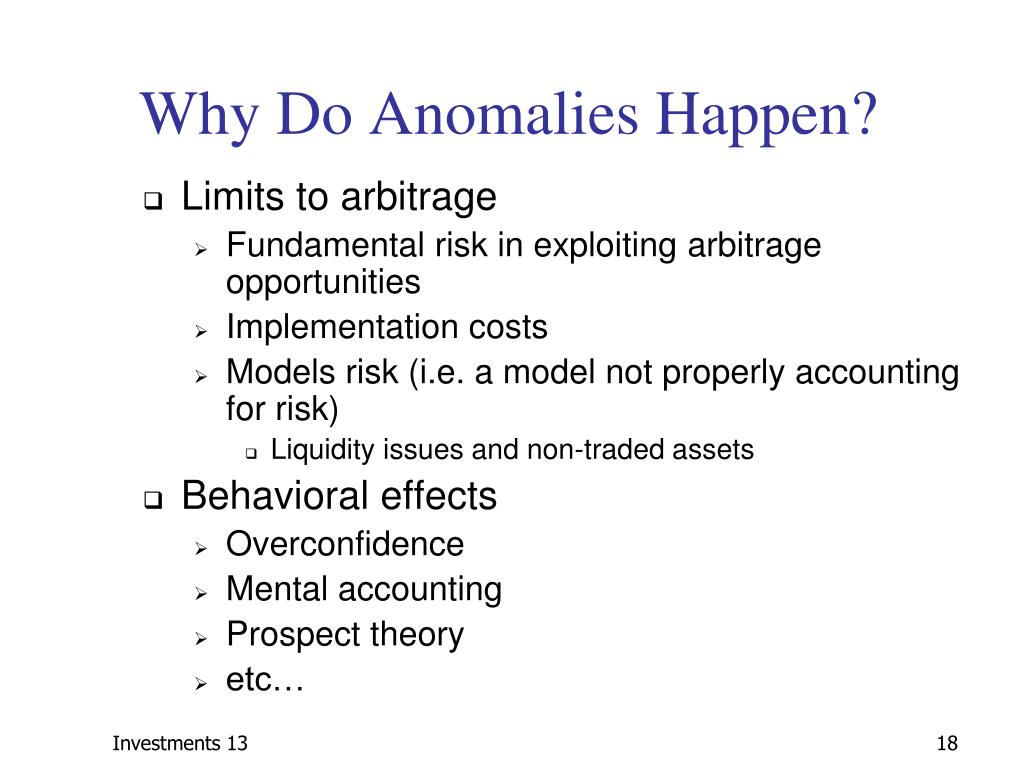 Why Do Anomalies Happen?

❑ Limits to arbitrage
➢ Fundamental risk in exploiting arbitrage opportunities
➢ Implementation costs
➢ Models risk (i.e. a model not properly accounting for risk)
❑ Liquidity issues and non-traded assets

❑ Behavioral effects
➢ Overconfidence
➢ Mental accounting
➢ Prospect theory
➢ etc…

Investments 13

18